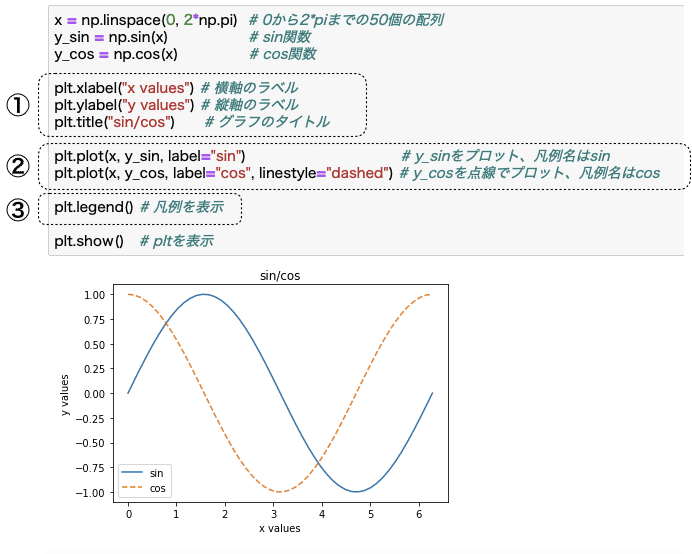 x = np.linspace(0, 2*np.pi) # 0から2*piまでの50個の配列
y_sin = np.sin(x) # sin関数
y_cos = np.cos(x) # cos関数

①
plt.xlabel("x values") # 横軸のラベル
plt.ylabel("y values") # 縦軸のラベル
plt.title("sin/cos") # グラフのタイトル

②
plt.plot(x, y_sin, label="sin") # y_sinをプロット、凡例名はsin
plt.plot(x, y_cos, label="cos", linestyle="dashed") # y_cosを点線でプロット、凡例名はcos

③
plt.legend() # 凡例を表示

plt.show() # pltを表示

sin/cos

1.00
0.75
0.50
0.25
0.00
−0.25
−0.50
−0.75
−1.00

y values

sin
cos

0 1 2 3 4 5 6

x values